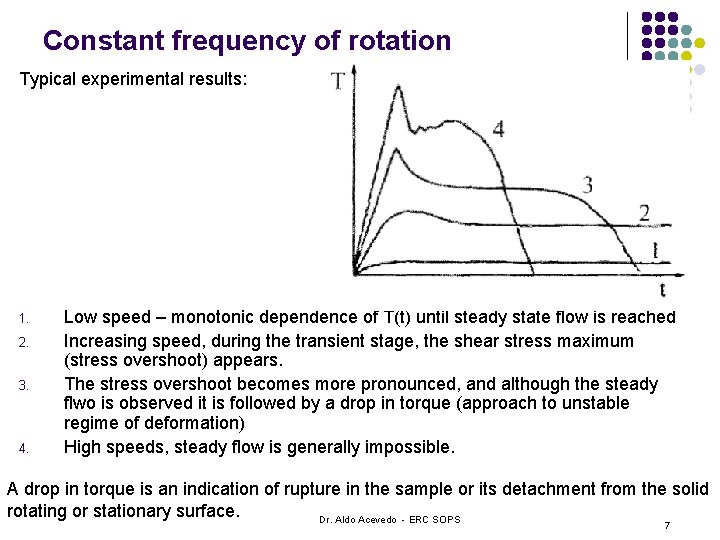 Constant frequency of rotation

Typical experimental results:

T

4

3

2

1

t

1. Low speed – monotonic dependence of T(t) until steady state flow is reached
2. Increasing speed, during the transient stage, the shear stress maximum (stress overshoot) appears.
3. The stress overshoot becomes more pronounced, and although the steady flwo is observed it is followed by a drop in torque (approach to unstable regime of deformation)
4. High speeds, steady flow is generally impossible.

A drop in torque is an indication of rupture in the sample or its detachment from the solid rotating or stationary surface.

Dr. Aldo Acevedo - ERC SOPS

7